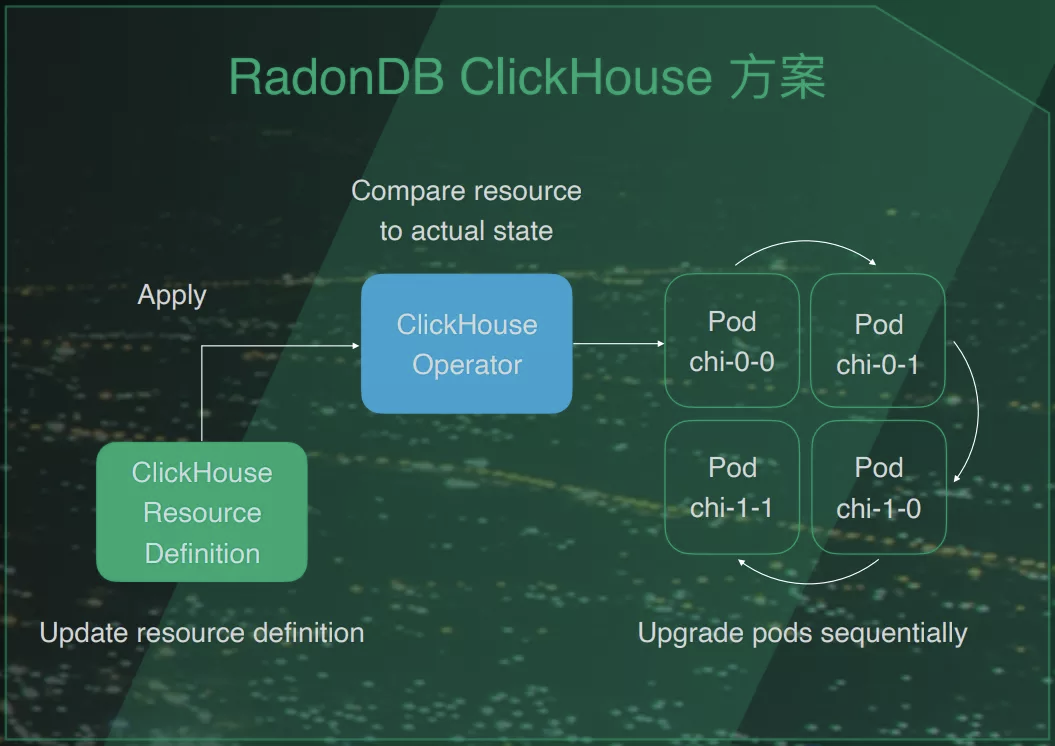 RadonDB ClickHouse 方案

Compare resource to actual state

Apply

ClickHouse Operator

Pod chi-0-0

Pod chi-0-1

Pod chi-1-1

Pod chi-1-0

ClickHouse Resource Definition

Update resource definition

Upgrade pods sequentially